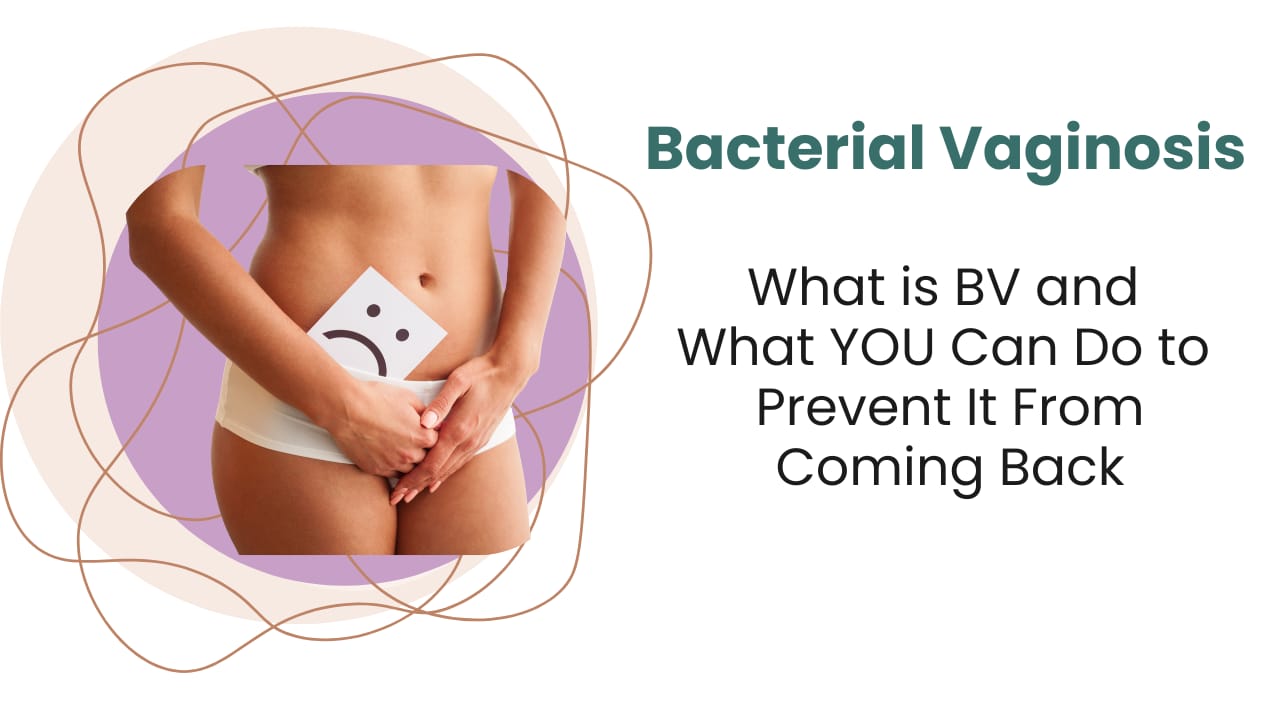 Bacterial Vaginosis

What is BV and What YOU Can Do to Prevent It From Coming Back